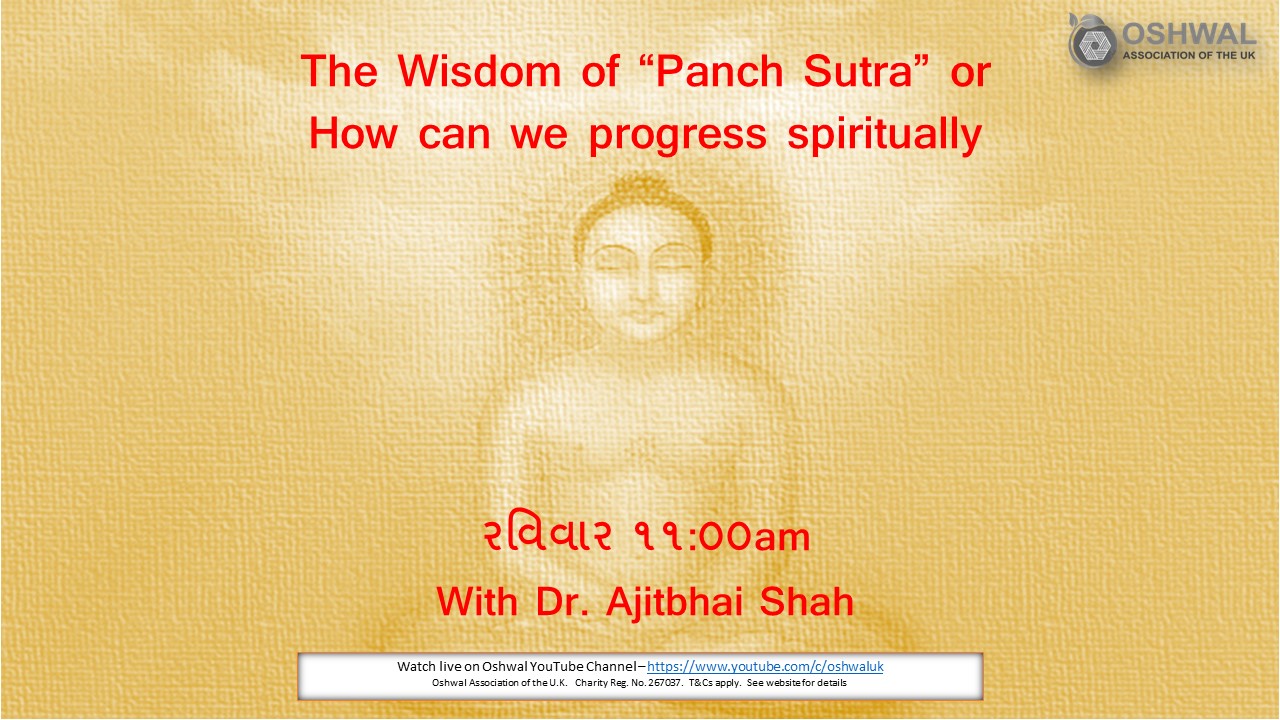 OSHWAL
ASSOCIATION OF THE UK

The Wisdom of “Panch Sutra” or
How can we progress spiritually

રવિવાર ૧૧:00am
With Dr. Ajitbhai Shah

Watch live on Oshwal YouTube Channel – https://www.youtube.com/c/oshwaluk
Oshwal Association of the U.K. Charity Reg. No. 267037. T&Cs apply. See website for details